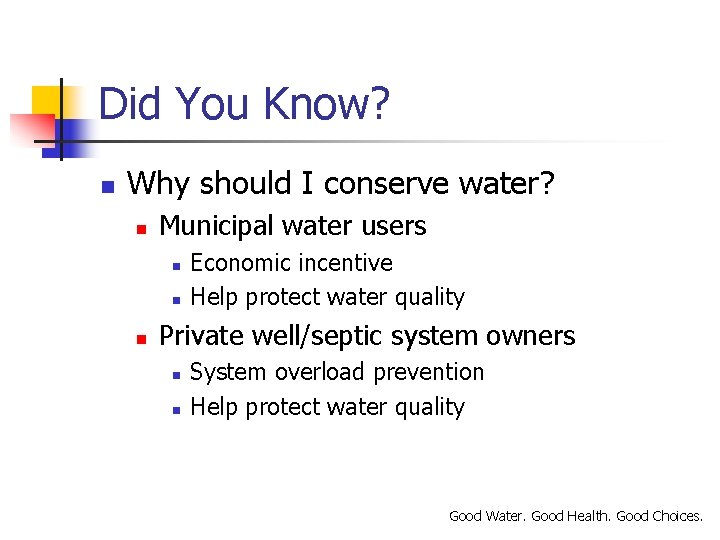 Did You Know?

- Why should I conserve water?
  - Municipal water users
    - Economic incentive
    - Help protect water quality
  - Private well/septic system owners
    - System overload prevention
    - Help protect water quality

Good Water. Good Health. Good Choices.